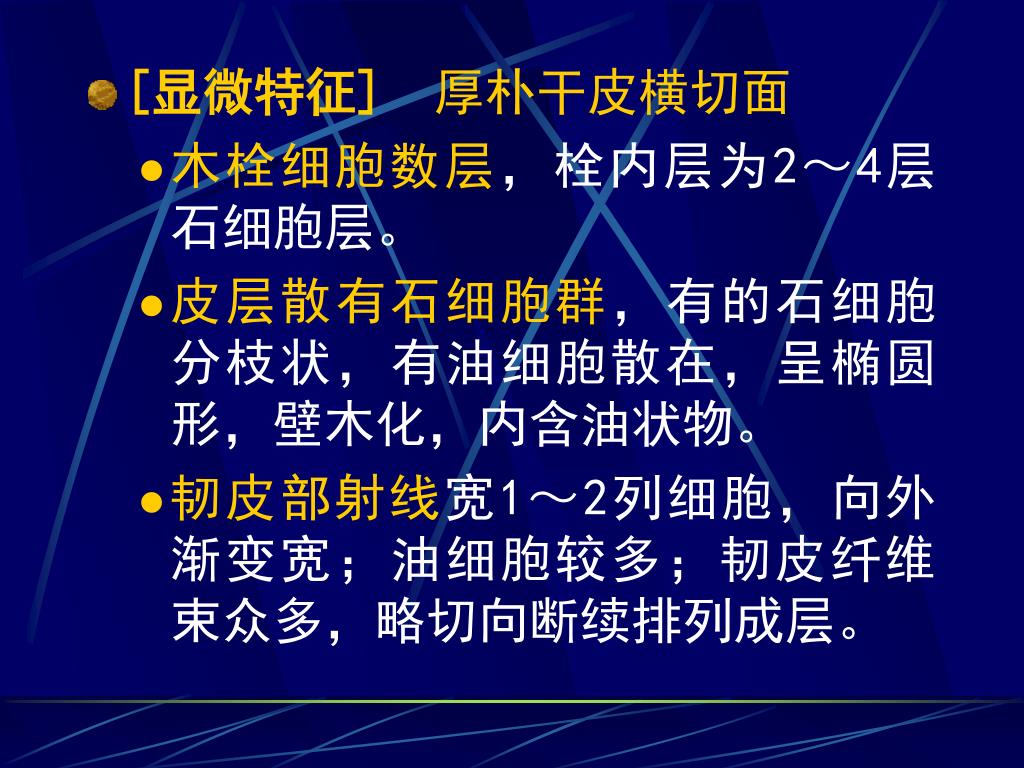 [显微特征]　厚朴干皮横切面

木栓细胞数层，栓内层为2～4层石细胞层。

皮层散有石细胞群，有的石细胞分枝状，有油细胞散在，呈椭圆形，壁木化，内含油状物。

韧皮部射线宽1～2列细胞，向外渐变宽；油细胞较多；韧皮纤维束众多，略切向断续排列成层。